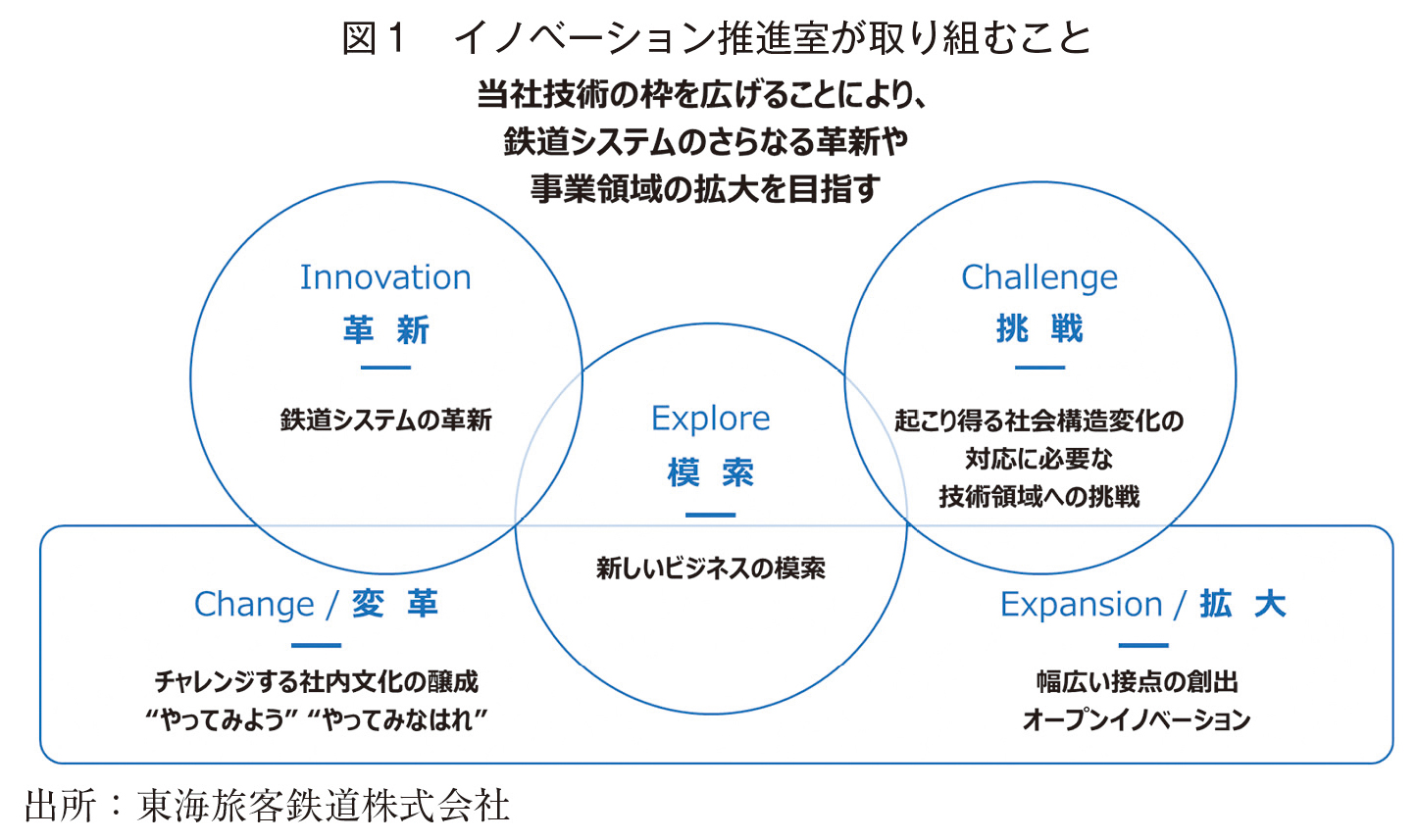 図１　イノベーション推進室が取り組むこと

当社技術の枠を広げることにより、
鉄道システムのさらなる革新や
事業領域の拡大を目指す

Innovation
革 新

鉄道システムの革新

Explore
模 索

新しいビジネスの模索

Challenge
挑 戦

起こり得る社会構造変化の
対応に必要な
技術領域への挑戦

Change / 変 革

チャレンジする社内文化の醸成
“やってみよう” “やってみなはれ”

Expansion / 拡 大

幅広い接点の創出
オープンイノベーション

出所：東海旅客鉄道株式会社